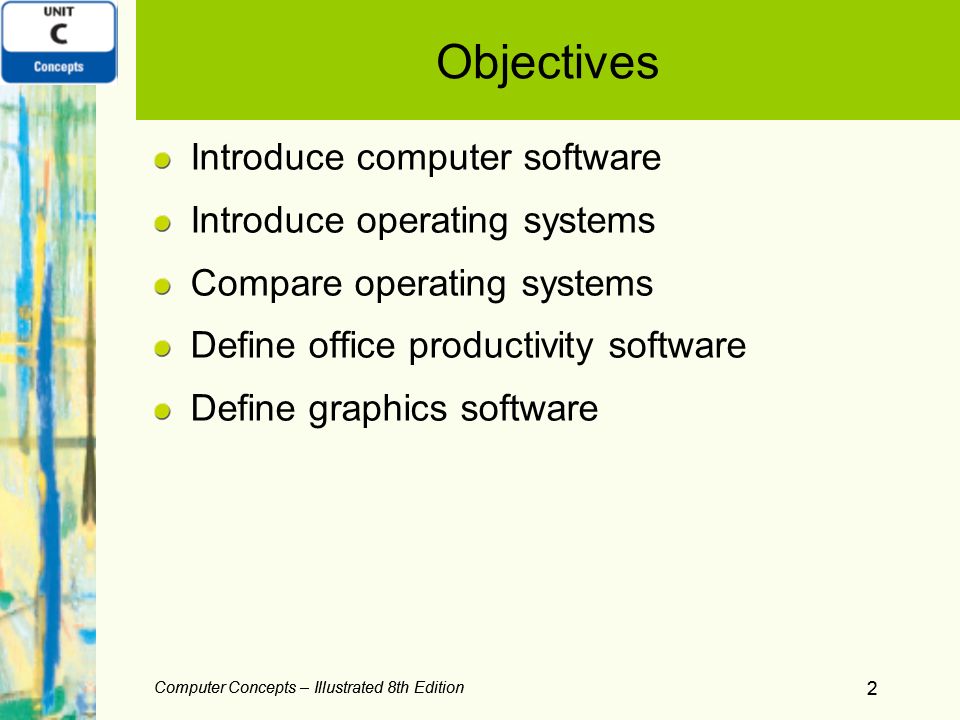 UNIT
C
Concepts

Objectives

Introduce computer software

Introduce operating systems

Compare operating systems

Define office productivity software

Define graphics software

Computer Concepts – Illustrated 8th Edition

2